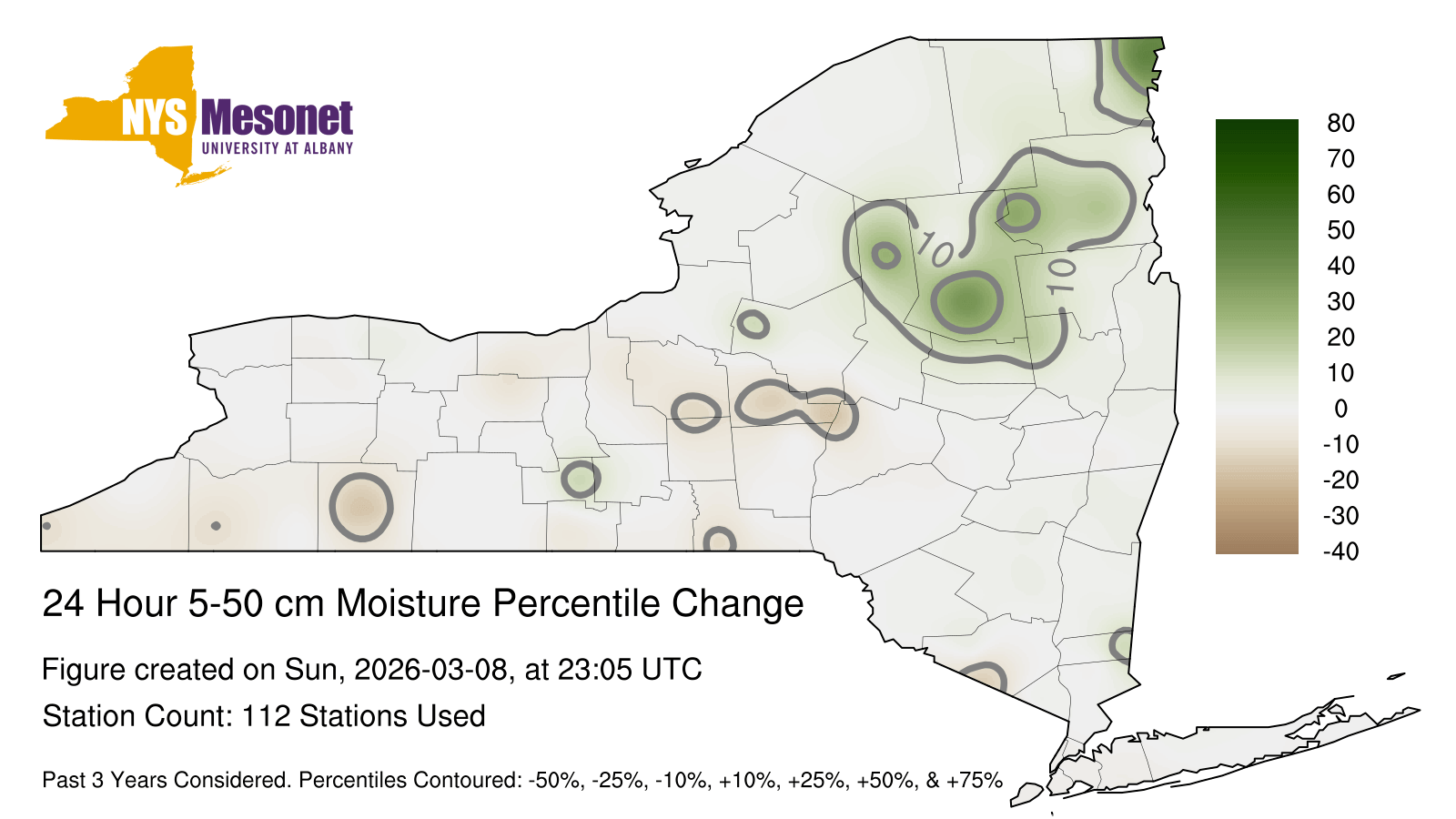 NYS Mesonet
UNIVERSITY AT ALBANY

10

10

80
70
60
50
40
30
20
10
0
-10
-20
-30
-40

24 Hour 5-50 cm Moisture Percentile Change

Figure created on Sun, 2026-03-08, at 23:05 UTC

Station Count: 112 Stations Used

Past 3 Years Considered. Percentiles Contoured: -50%, -25%, -10%, +10%, +25%, +50%, & +75%